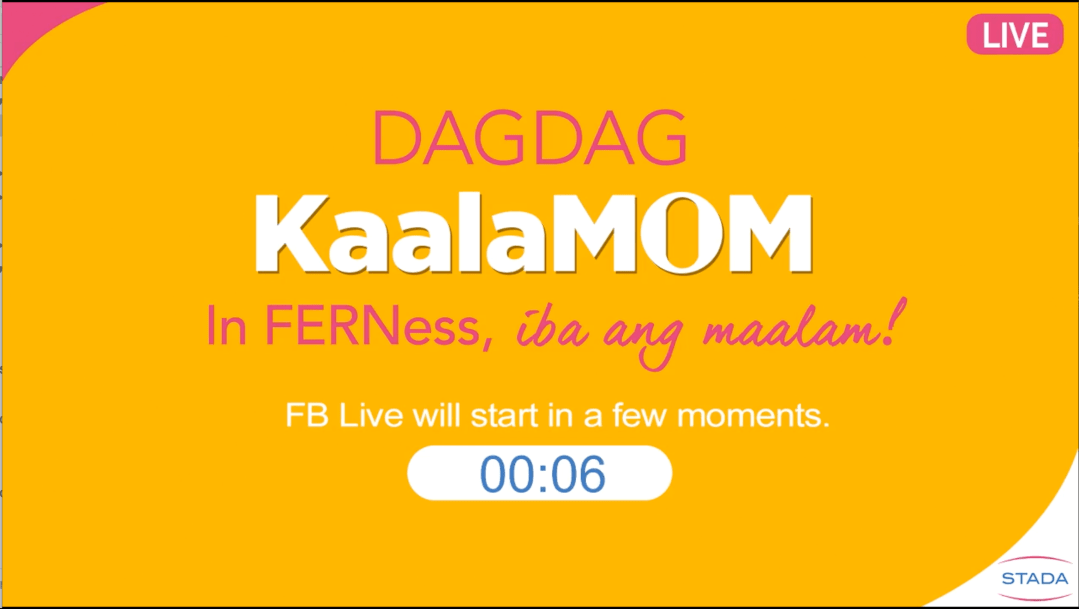 LIVE

DAGDAG
KaalaMOM
In FERNess, iba ang maalam!

FB Live will start in a few moments.

00:06

STADA